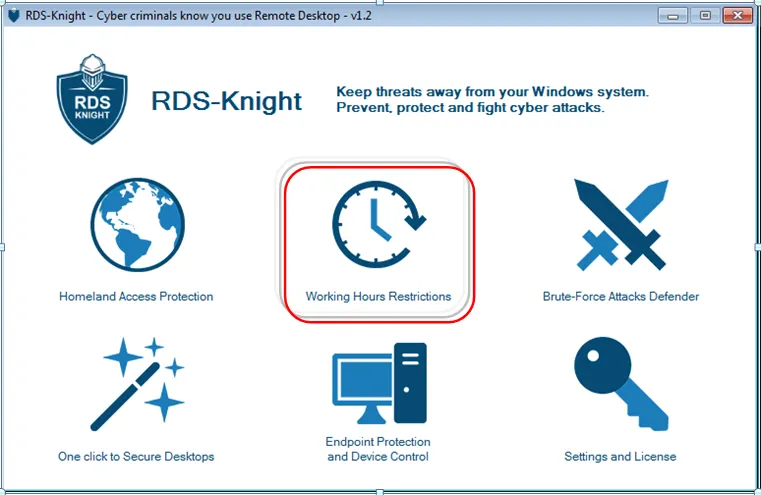 RDS-Knight - Cyber criminals know you use Remote Desktop - v1.2

RDS KNIGHT

RDS-Knight

Keep threats away from your Windows system.
Prevent, protect and fight cyber attacks.

Homeland Access Protection

Working Hours Restrictions

Brute-Force Attacks Defender

One click to Secure Desktops

Endpoint Protection and Device Control

Settings and License